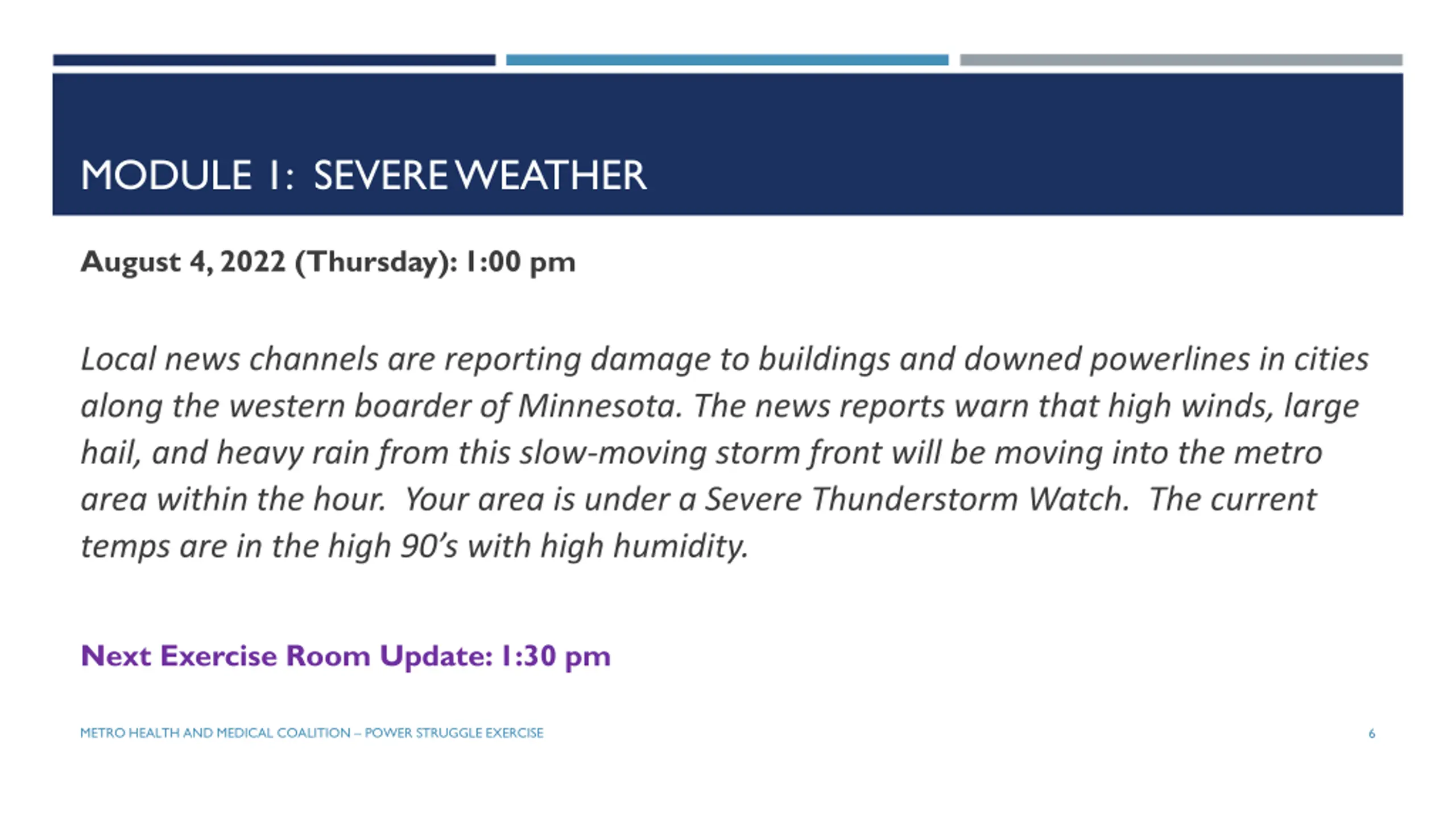 MODULE 1: SEVERE WEATHER

August 4, 2022 (Thursday): 1:00 pm

Local news channels are reporting damage to buildings and downed powerlines in cities along the western boarder of Minnesota. The news reports warn that high winds, large hail, and heavy rain from this slow-moving storm front will be moving into the metro area within the hour. Your area is under a Severe Thunderstorm Watch. The current temps are in the high 90's with high humidity.

Next Exercise Room Update: 1:30 pm

METRO HEALTH AND MEDICAL COALITION – POWER STRUGGLE EXERCISE

6